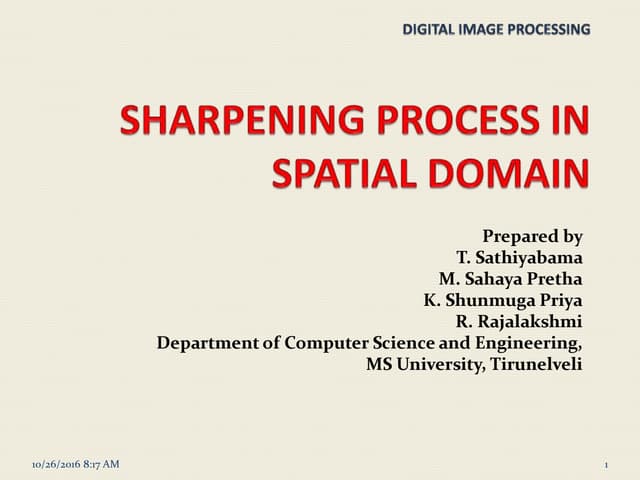 DIGITAL IMAGE PROCESSING

SHARPENING PROCESS IN SPATIAL DOMAIN

Prepared by
T. Sathiyabama
M. Sahaya Pretha
K. Shunmuga Priya
R. Rajalakshmi
Department of Computer Science and Engineering,
MS University, Tirunelveli

10/26/2016 8:17 AM

1